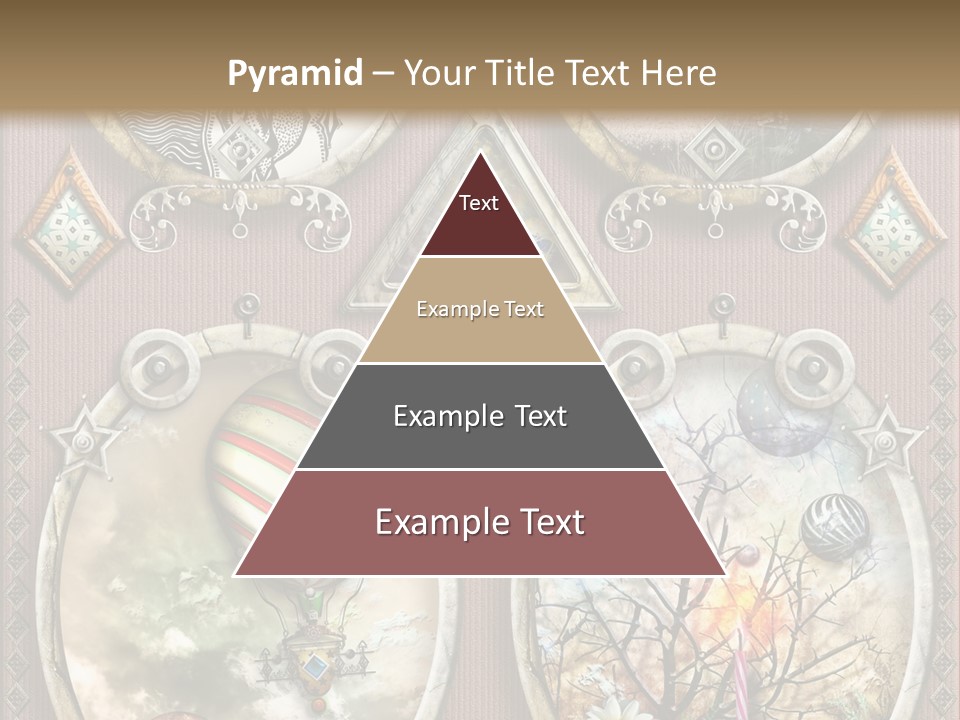 Pyramid – Your Title Text Here

Text

Example Text

Example Text

Example Text